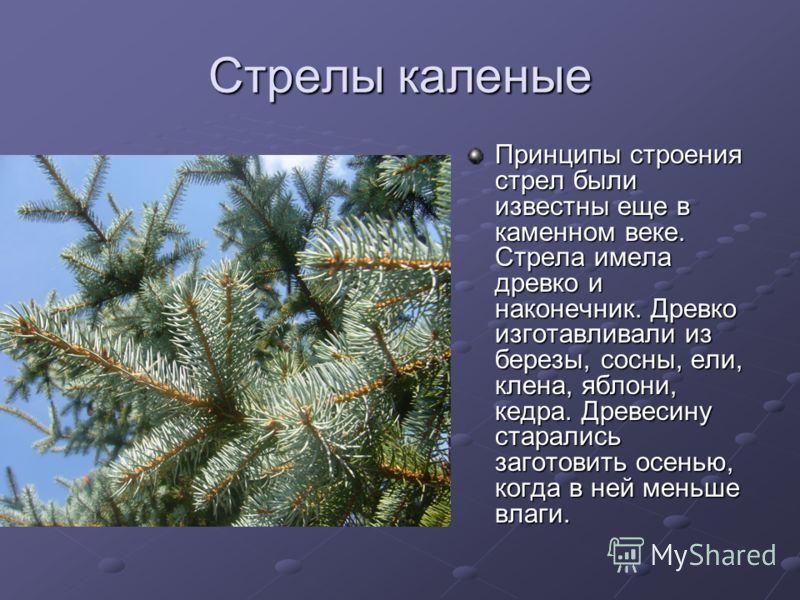 Стрелы каленые

Принципы строения стрел были известны еще в каменном веке. Стрела имела древко и наконечник. Древко изготавливали из березы, сосны, ели, клена, яблони, кедра. Древесину старались заготовить осенью, когда в ней меньше влаги.

MyShared